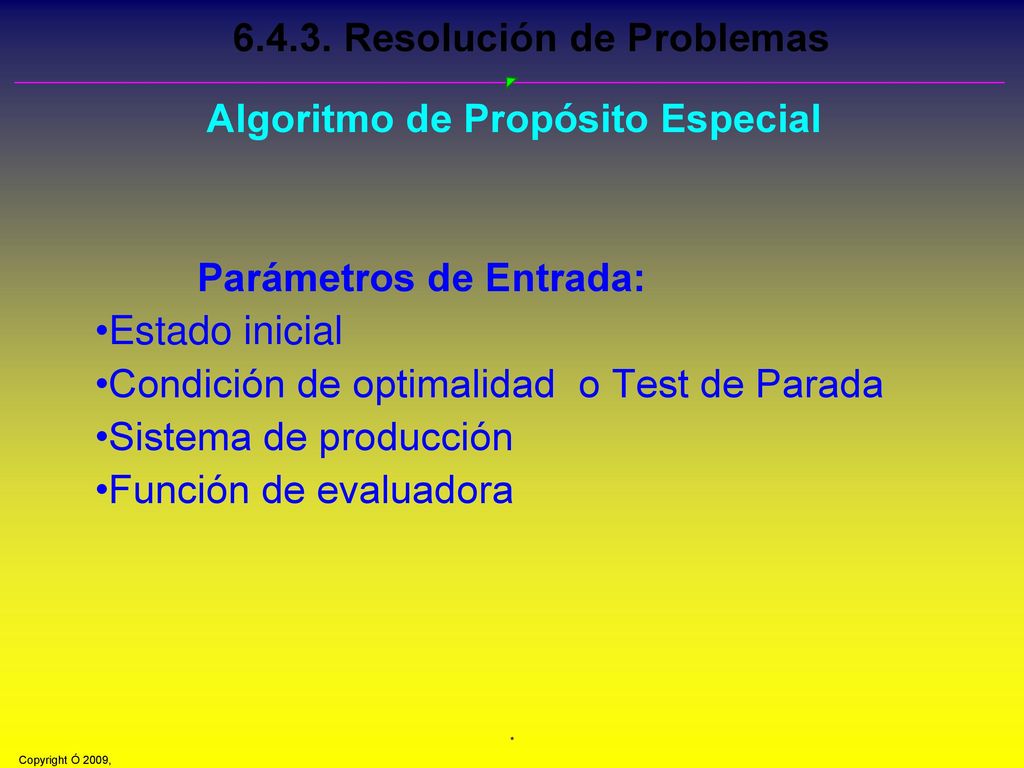 6.4.3. Resolución de Problemas

Algoritmo de Propósito Especial

Parámetros de Entrada:
•Estado inicial
•Condición de optimalidad o Test de Parada
•Sistema de producción
•Función de evaluadora

.

Copyright Ó 2009,